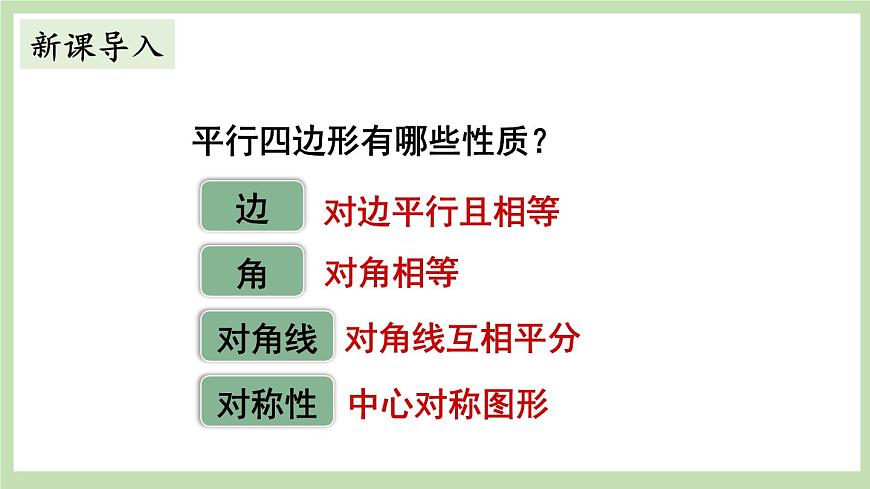 新课导入

平行四边形有哪些性质？

边 对边平行且相等

角 对角相等

对角线 对角线互相平分

对称性 中心对称图形